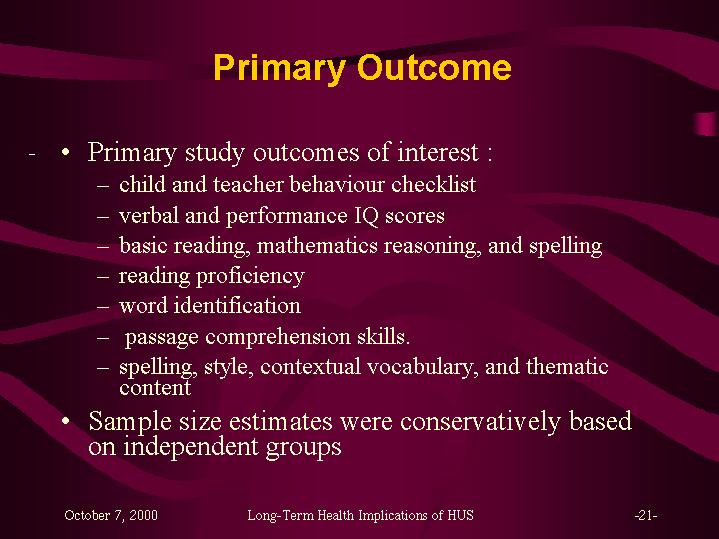 Primary Outcome

- • Primary study outcomes of interest :
– child and teacher behaviour checklist
– verbal and performance IQ scores
– basic reading, mathematics reasoning, and spelling
– reading proficiency
– word identification
– passage comprehension skills.
– spelling, style, contextual vocabulary, and thematic content

• Sample size estimates were conservatively based on independent groups

October 7, 2000 Long-Term Health Implications of HUS -21-